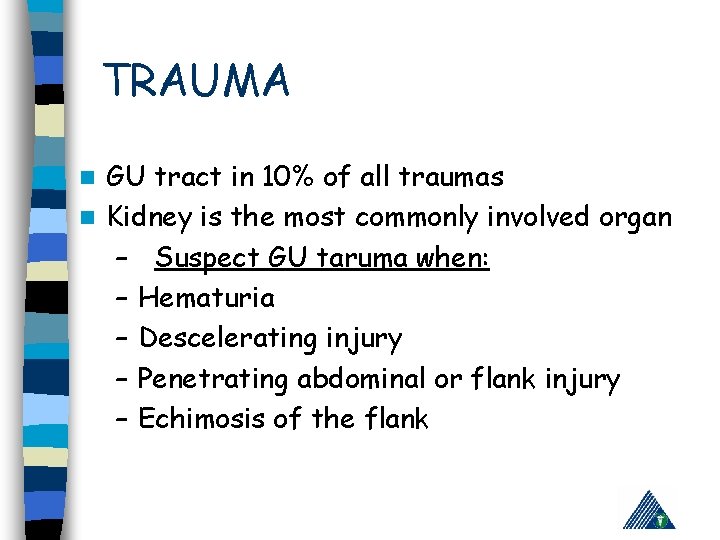 TRAUMA

GU tract in 10% of all traumas

Kidney is the most commonly involved organ

– Suspect GU taruma when:

– Hematuria

– Descelerating injury

– Penetrating abdominal or flank injury

– Echimosis of the flank